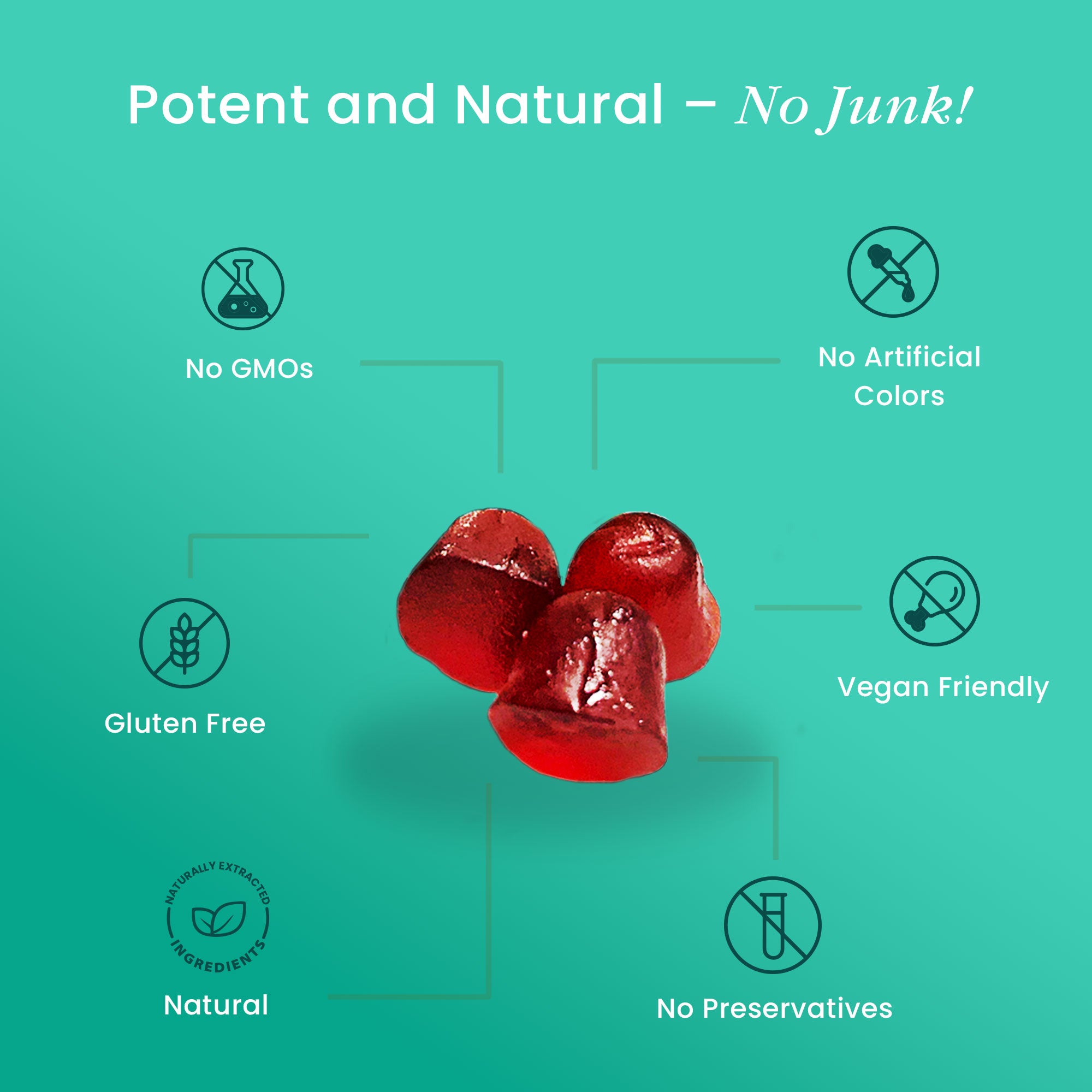 Potent and Natural – No Junk!

No GMOs

No Artificial Colors

Gluten Free

Vegan Friendly

NATURALLY EXTRACTED INGREDIENTS

Natural

No Preservatives